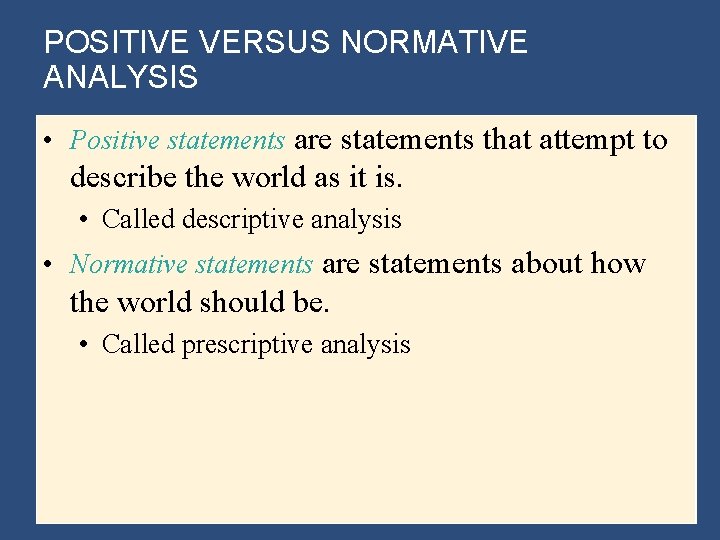 POSITIVE VERSUS NORMATIVE ANALYSIS

• Positive statements are statements that attempt to describe the world as it is.
  • Called descriptive analysis
• Normative statements are statements about how the world should be.
  • Called prescriptive analysis